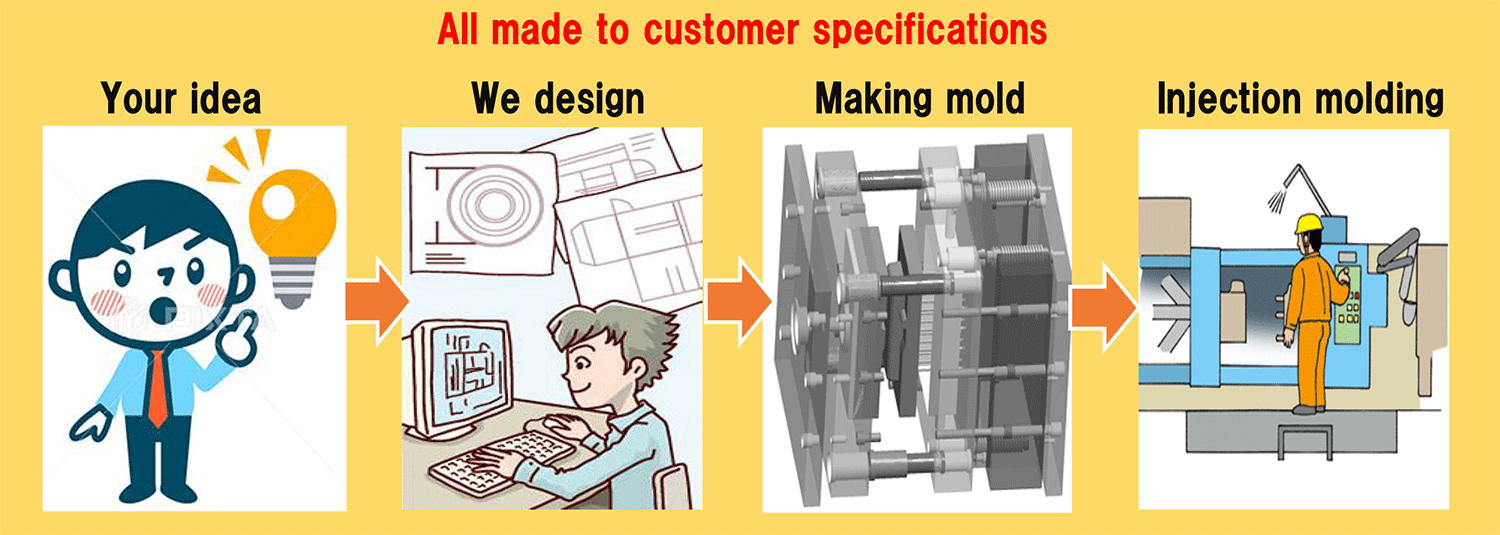 All made to customer specifications

Your idea

We design

Making mold

Injection molding